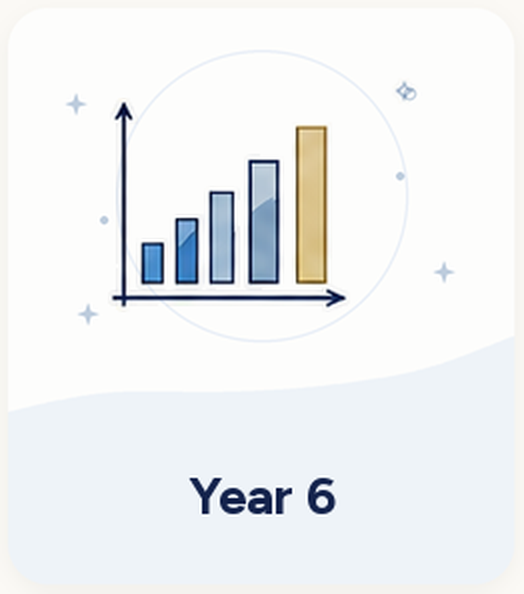 Year 6